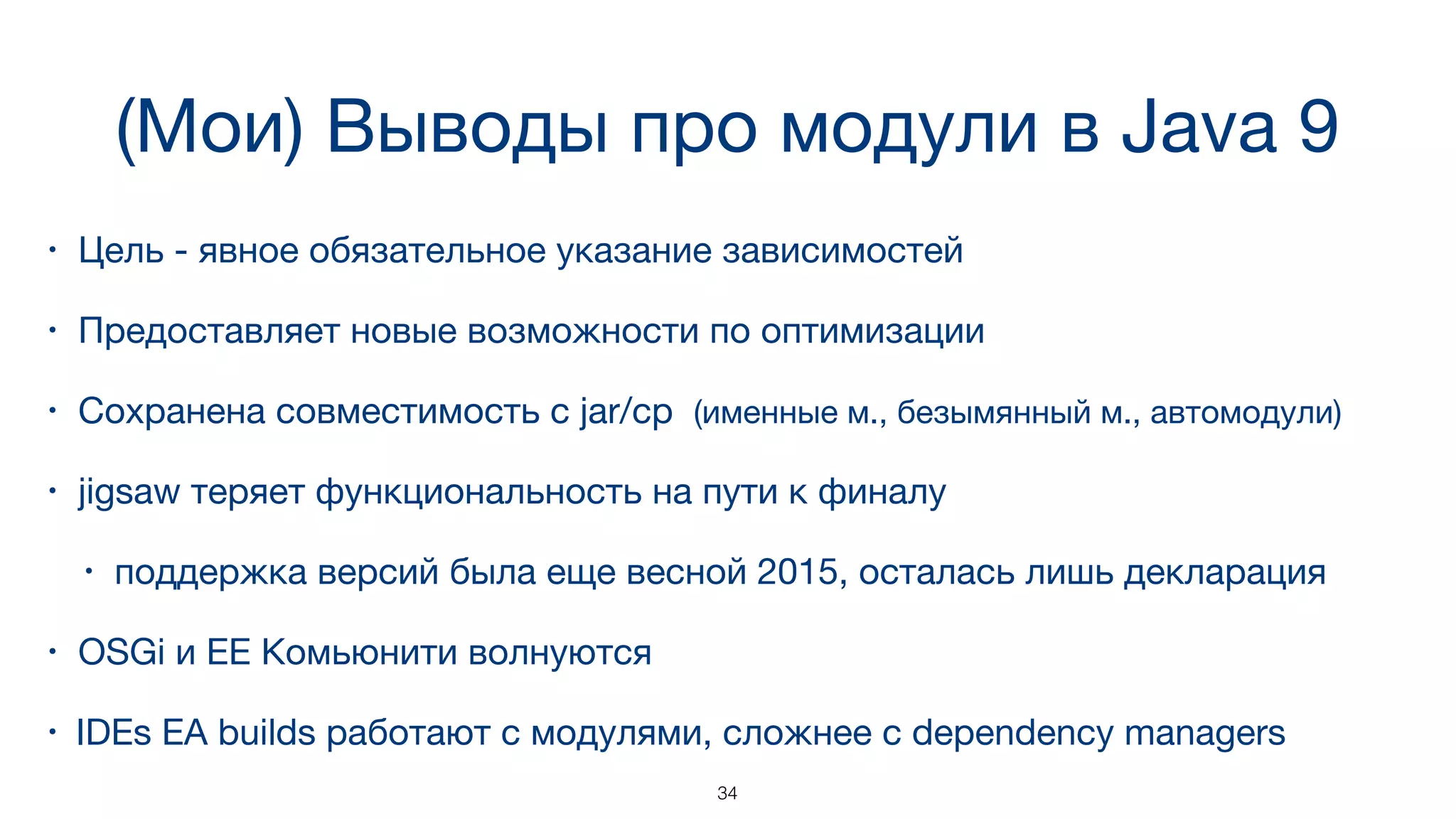 (Мои) Выводы про модули в Java 9

• Цель - явное обязательное указание зависимостей

• Предоставляет новые возможности по оптимизации

• Сохранена совместимость с jar/cp (именные м., безымянный м., автомодули)

• jigsaw теряет функциональность на пути к финалу

  • поддержка версий была еще весной 2015, осталась лишь декларация

• OSGi и EE Комьюнити волнуются

• IDEs EA builds работают с модулями, сложнее с dependency managers

34